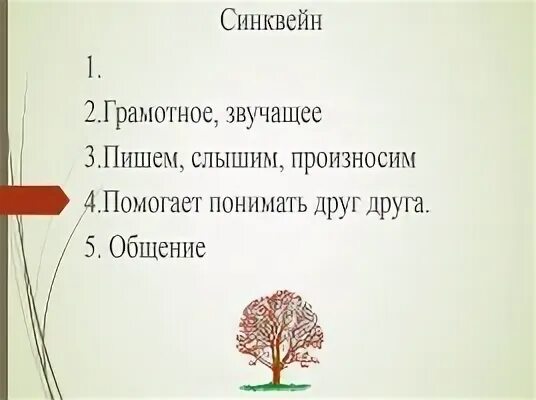 Синквейн

1.

2.Грамотное, звучащее

3.Пишем, слышим, произносим

4.Помогает понимать друг друга.

5. Общение